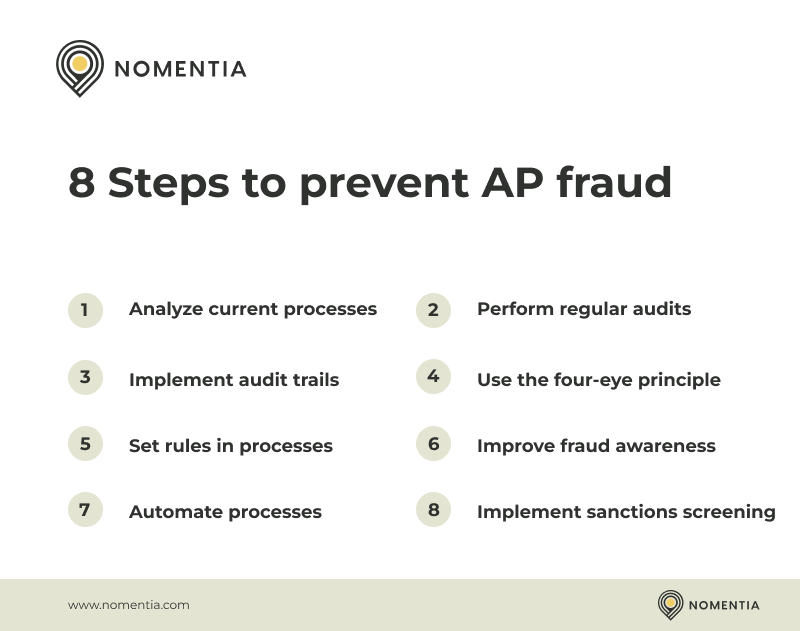 NOMENTIA

8 Steps to prevent AP fraud

1 Analyze current processes

2 Perform regular audits

3 Implement audit trails

4 Use the four-eye principle

5 Set rules in processes

6 Improve fraud awareness

7 Automate processes

8 Implement sanctions screening

www.nomentia.com

NOMENTIA